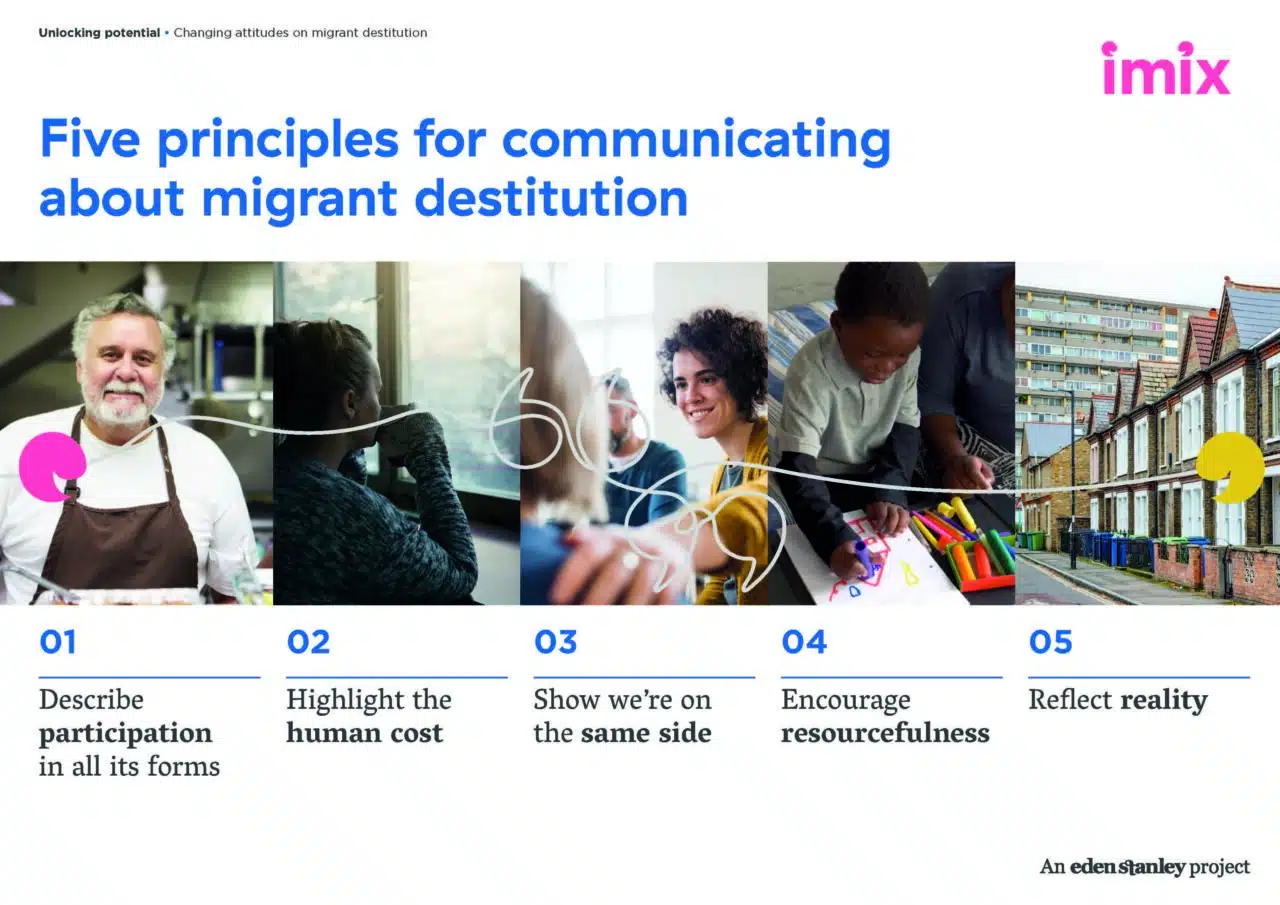 Unlocking potential • Changing attitudes on migrant destitution

imix

Five principles for communicating about migrant destitution

01
Describe participation in all its forms

02
Highlight the human cost

03
Show we're on the same side

04
Encourage resourcefulness

05
Reflect reality

An eden stanley project